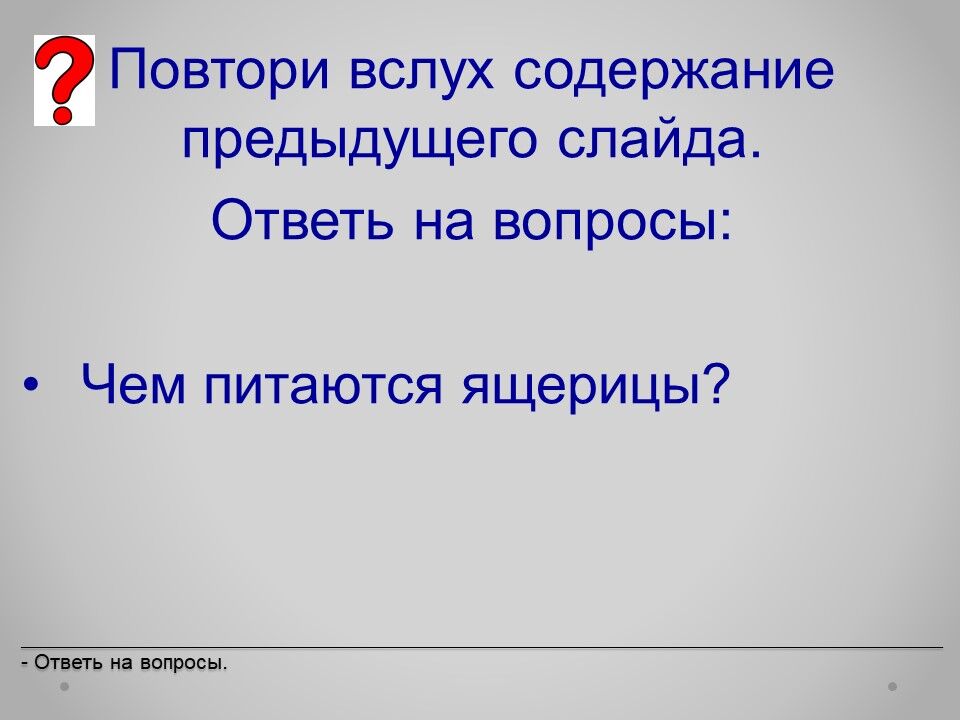 Повтори вслух содержание предыдущего слайда.

Ответь на вопросы:

• Чем питаются ящерицы?

- Ответь на вопросы.